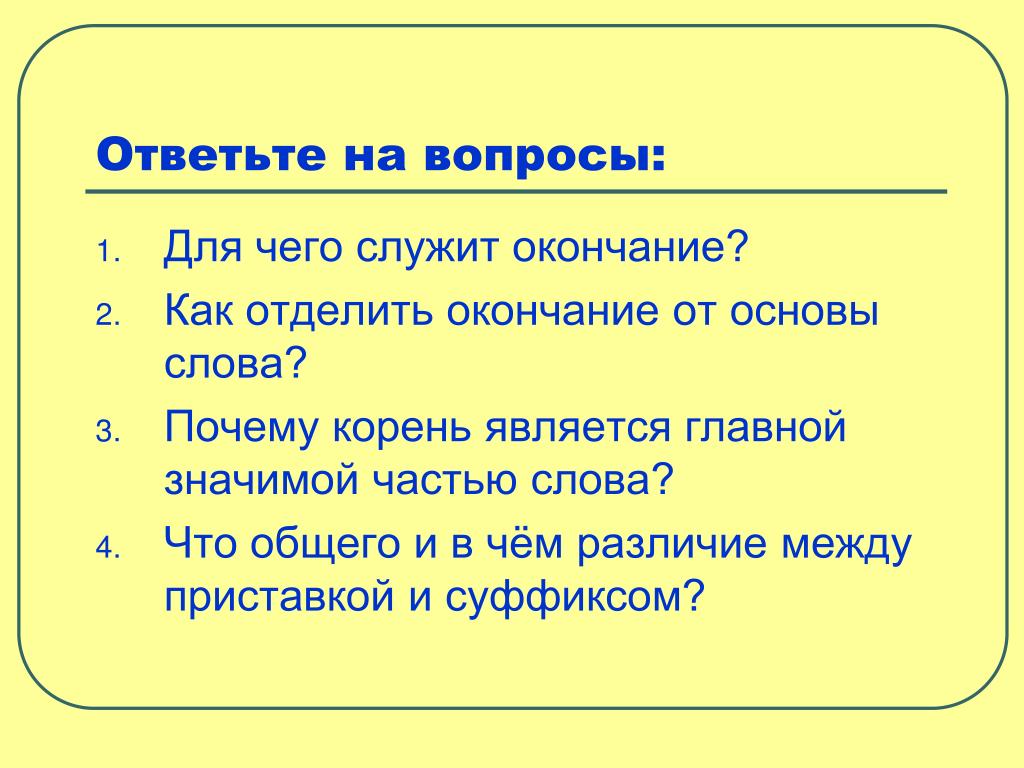 Ответьте на вопросы:

1. Для чего служит окончание?
2. Как отделить окончание от основы слова?
3. Почему корень является главной значимой частью слова?
4. Что общего и в чём различие между приставкой и суффиксом?